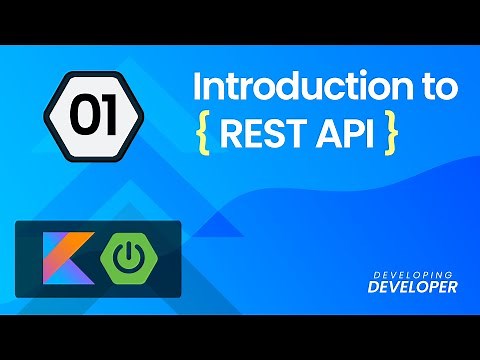 01

Introduction to
{ REST API }

DEVELOPING
DEVELOPER